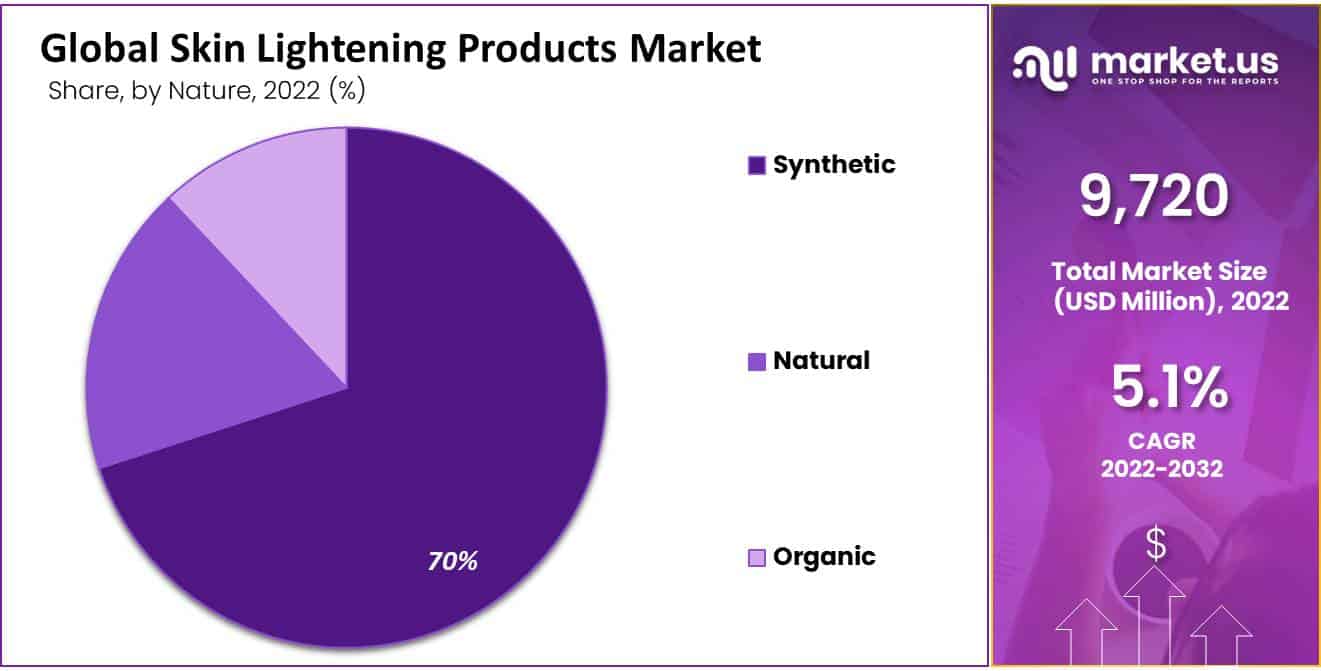 Global Skin Lightening Products Market
Share, by Nature, 2022 (%)

70%

Synthetic
Natural
Organic

market.us
ONE STOP SHOP FOR THE REPORTS

9,720
Total Market Size (USD Million), 2022

5.1%
CAGR
2022-2032

$